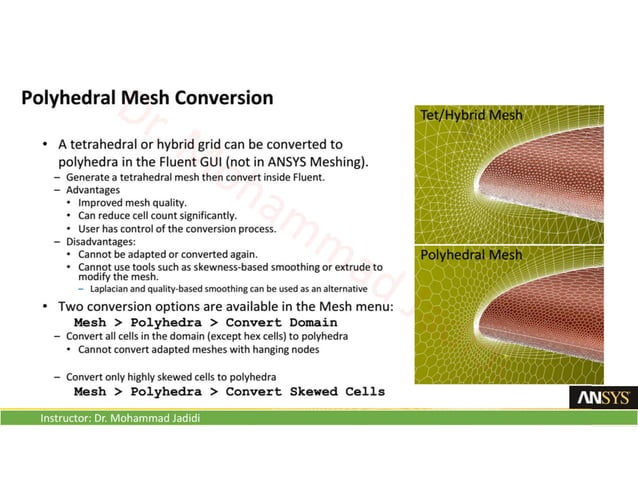 Polyhedral Mesh Conversion

• A tetrahedral or hybrid grid can be converted to polyhedra in the Fluent GUI (not in ANSYS Meshing).
– Generate a tetrahedral mesh then convert inside Fluent.
– Advantages
• Improved mesh quality.
• Can reduce cell count significantly.
• User has control of the conversion process.
– Disadvantages:
• Cannot be adapted or converted again.
• Cannot use tools such as skewness-based smoothing or extrude to modify the mesh.
– Laplacian and quality-based smoothing can be used as an alternative

• Two conversion options are available in the Mesh menu:
Mesh > Polyhedra > Convert Domain
– Convert all cells in the domain (except hex cells) to polyhedra
• Cannot convert adapted meshes with hanging nodes

– Convert only highly skewed cells to polyhedra
Mesh > Polyhedra > Convert Skewed Cells

Tet/Hybrid Mesh

Polyhedral Mesh

Dr. Mohammad J

ANSYS

Instructor: Dr. Mohammad Jadidi